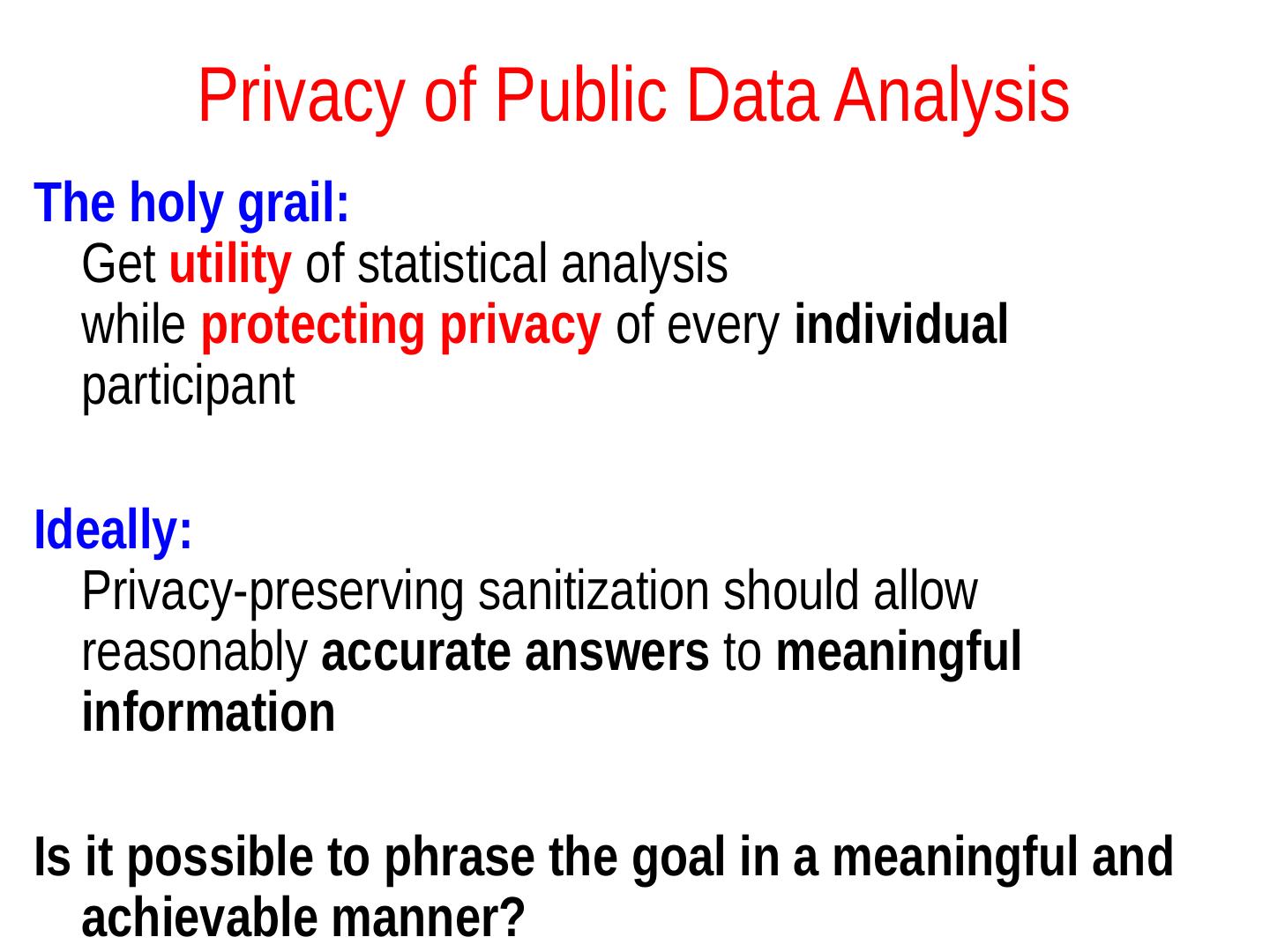 Privacy of Public Data Analysis

The holy grail:
Get utility of statistical analysis
while protecting privacy of every individual participant

Ideally:
Privacy-preserving sanitization should allow reasonably accurate answers to meaningful information

Is it possible to phrase the goal in a meaningful and achievable manner?